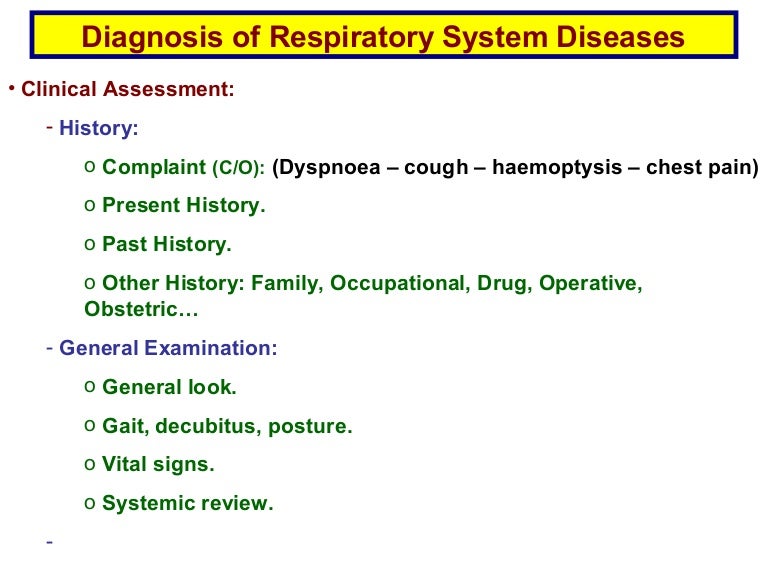 Diagnosis of Respiratory System Diseases

• Clinical Assessment:

- History:

o Complaint (C/O): (Dyspnoea – cough – haemoptysis – chest pain)

o Present History.

o Past History.

o Other History: Family, Occupational, Drug, Operative, Obstetric…

- General Examination:

o General look.

o Gait, decubitus, posture.

o Vital signs.

o Systemic review.

-